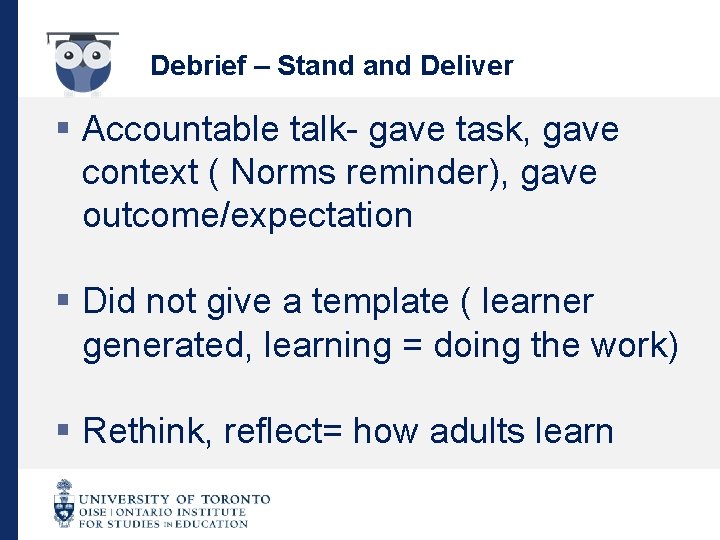 Debrief – Stand and Deliver

▪ Accountable talk- gave task, gave context ( Norms reminder), gave outcome/expectation

▪ Did not give a template ( learner generated, learning = doing the work)

▪ Rethink, reflect= how adults learn

UNIVERSITY OF TORONTO
OISE | ONTARIO INSTITUTE FOR STUDIES IN EDUCATION